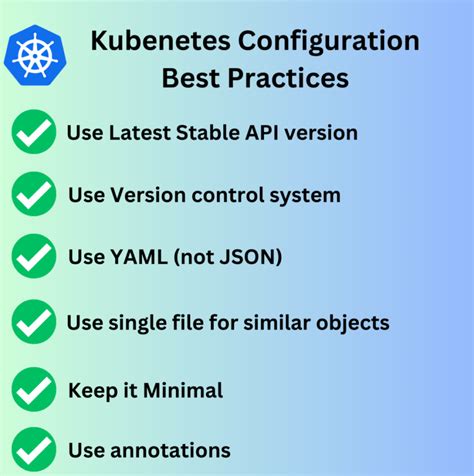 Kubenetes Configuration Best Practices

Use Latest Stable API version

Use Version control system

Use YAML (not JSON)

Use single file for similar objects

Keep it Minimal

Use annotations